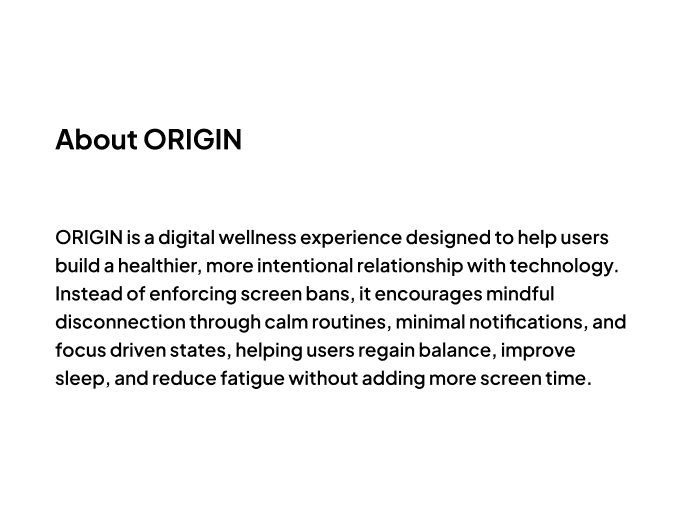 About ORIGIN

ORIGIN is a digital wellness experience designed to help users build a healthier, more intentional relationship with technology. Instead of enforcing screen bans, it encourages mindful disconnection through calm routines, minimal notifications, and focus driven states, helping users regain balance, improve sleep, and reduce fatigue without adding more screen time.